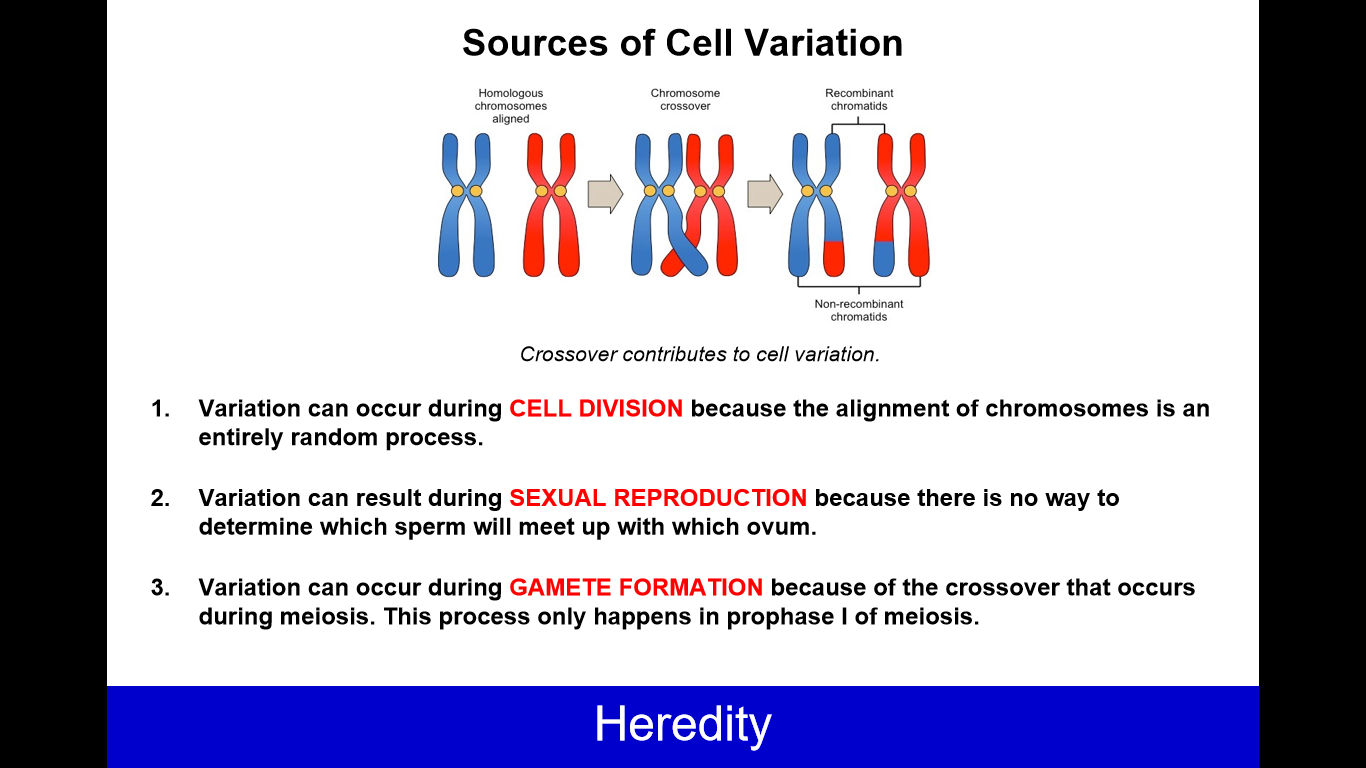 Sources of Cell Variation

Homologous chromosomes aligned

Chromosome crossover

Recombinant chromatids

Non-recombinant chromatids

Crossover contributes to cell variation.

1. Variation can occur during CELL DIVISION because the alignment of chromosomes is an entirely random process.

2. Variation can result during SEXUAL REPRODUCTION because there is no way to determine which sperm will meet up with which ovum.

3. Variation can occur during GAMETE FORMATION because of the crossover that occurs during meiosis. This process only happens in prophase I of meiosis.

Heredity